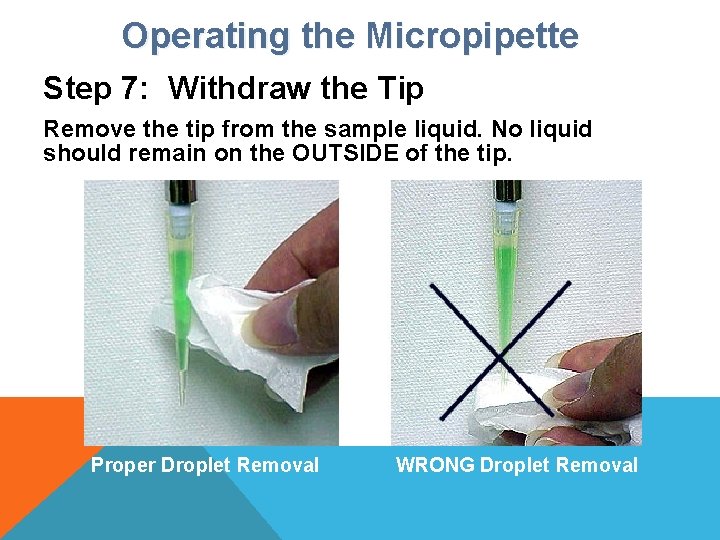 Operating the Micropipette

Step 7: Withdraw the Tip

Remove the tip from the sample liquid. No liquid should remain on the OUTSIDE of the tip.

Proper Droplet Removal

WRONG Droplet Removal